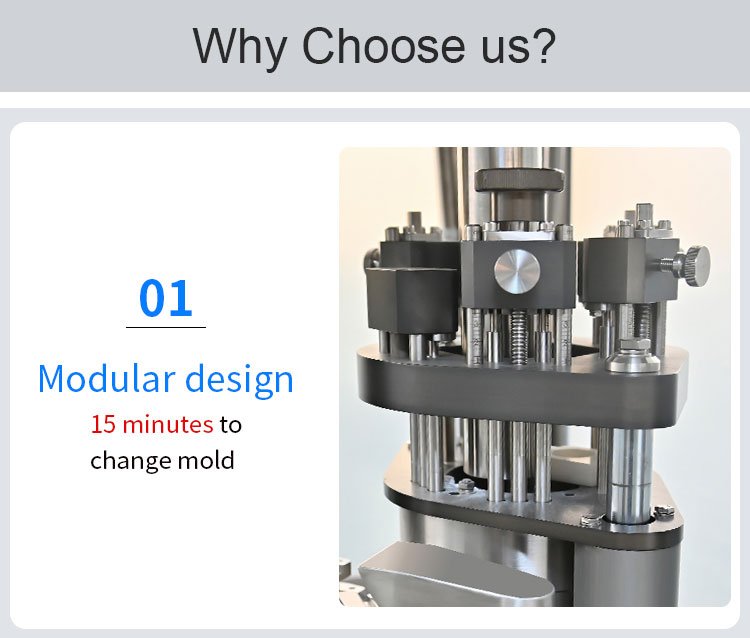 Why Choose us?

01

Modular design

15 minutes to change mold